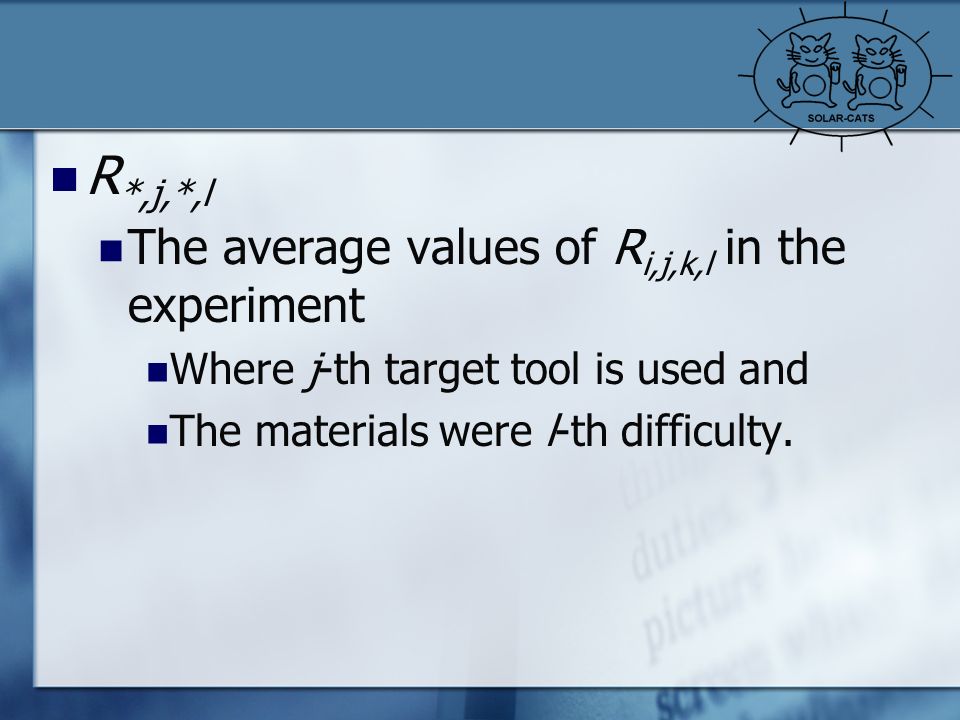 SOLAR-CATS

$R_{*,j,*,l}$

The average values of $R_{i,j,k,l}$ in the experiment

Where $j$-th target tool is used and

The materials were $l$-th difficulty.